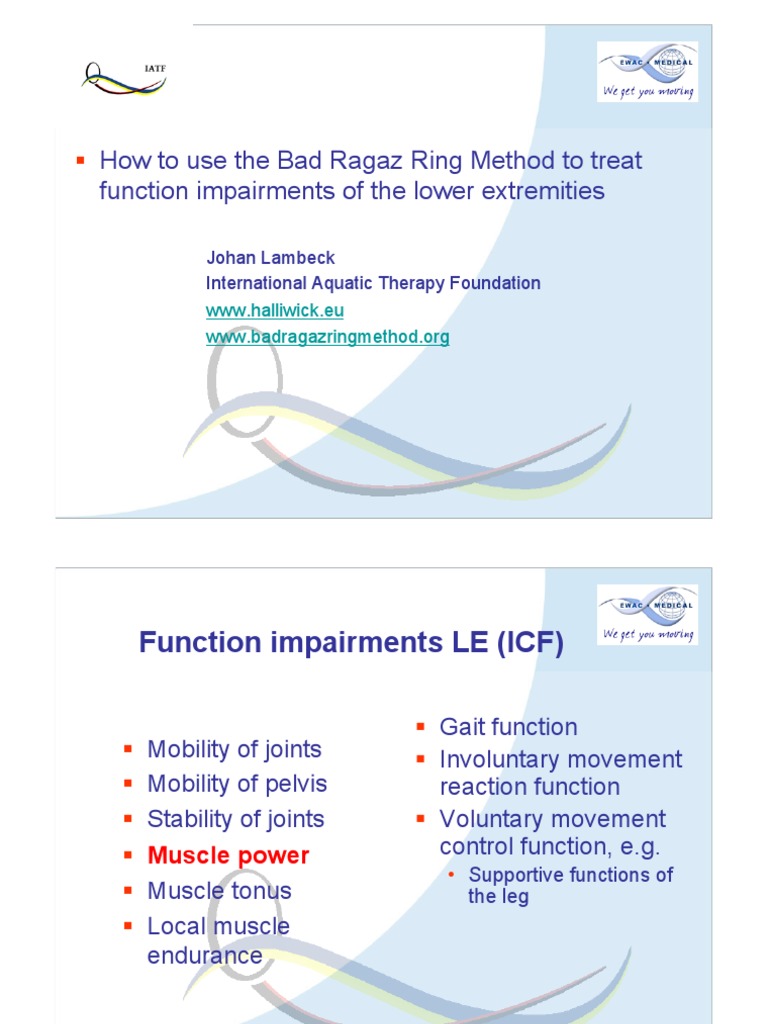 IATF

EWAC MEDICAL
We get you moving

▪ How to use the Bad Ragaz Ring Method to treat function impairments of the lower extremities

Johan Lambeck
International Aquatic Therapy Foundation
www.halliwick.eu
www.badragazringmethod.org

EWAC MEDICAL
We get you moving

Function impairments LE (ICF)

▪ Mobility of joints
▪ Mobility of pelvis
▪ Stability of joints
▪ Muscle power
▪ Muscle tonus
▪ Local muscle endurance

▪ Gait function
▪ Involuntary movement reaction function
▪ Voluntary movement control function, e.g.
• Supportive functions of the leg